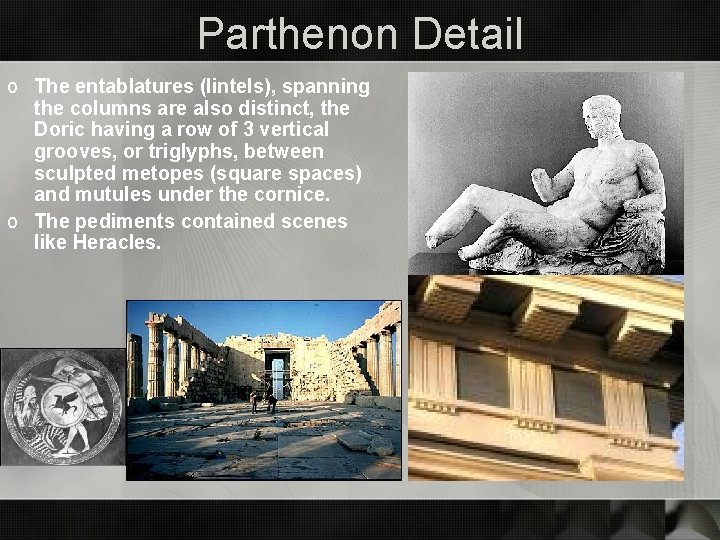 Parthenon Detail

o The entablatures (lintels), spanning the columns are also distinct, the Doric having a row of 3 vertical grooves, or triglyphs, between sculpted metopes (square spaces) and mutules under the cornice.

o The pediments contained scenes like Heracles.